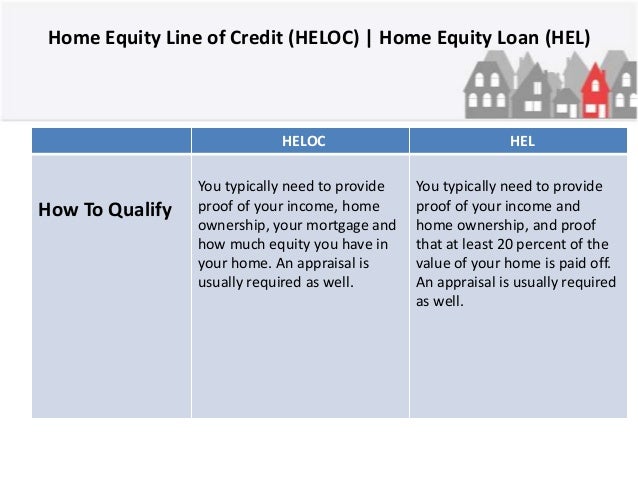 Home Equity Line of Credit (HELOC) | Home Equity Loan (HEL)

| | HELOC | HEL |
|---|---|---|
| How To Qualify | You typically need to provide proof of your income, home ownership, your mortgage and how much equity you have in your home. An appraisal is usually required as well. | You typically need to provide proof of your income and home ownership, and proof that at least 20 percent of the value of your home is paid off. An appraisal is usually required as well. |